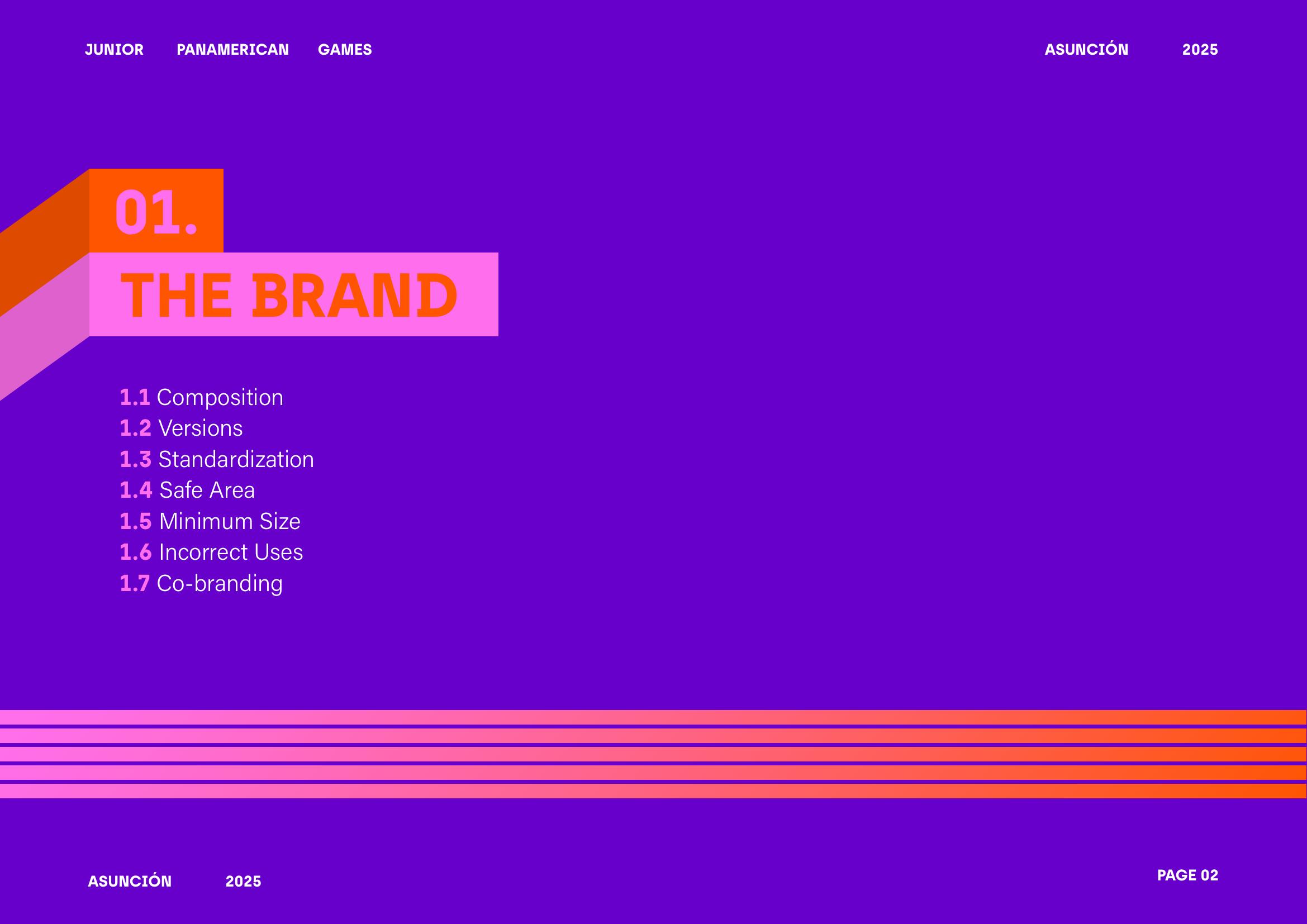 JUNIOR PANAMERICAN GAMES ASUNCIÓN 2025

01.

THE BRAND

1.1 Composition
1.2 Versions
1.3 Standardization
1.4 Safe Area
1.5 Minimum Size
1.6 Incorrect Uses
1.7 Co-branding

ASUNCIÓN 2025

PAGE 02